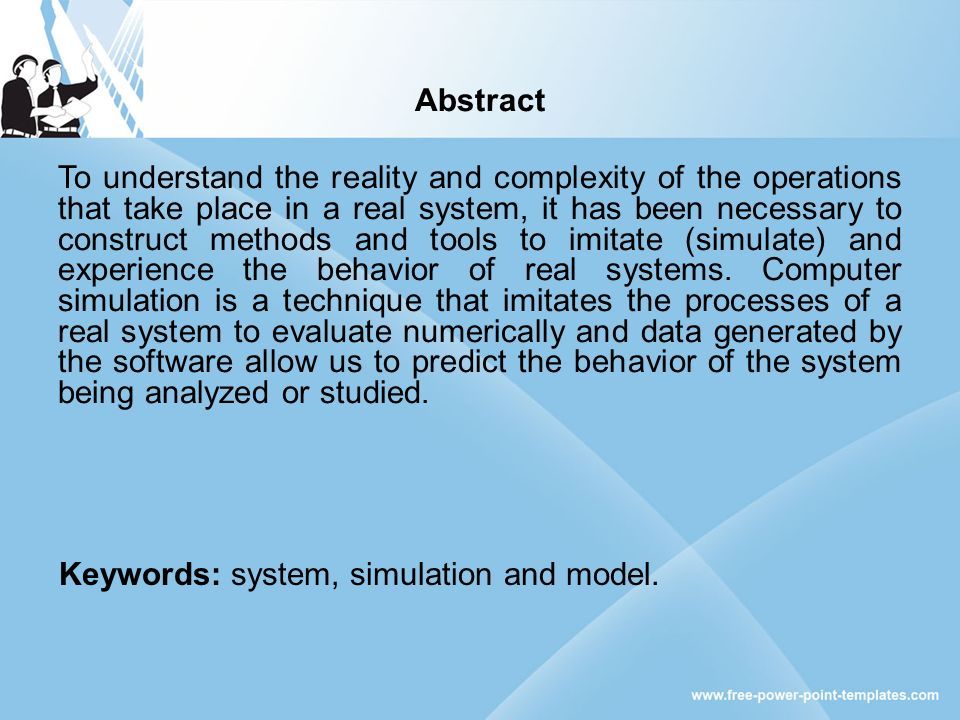 Abstract

To understand the reality and complexity of the operations that take place in a real system, it has been necessary to construct methods and tools to imitate (simulate) and experience the behavior of real systems. Computer simulation is a technique that imitates the processes of a real system to evaluate numerically and data generated by the software allow us to predict the behavior of the system being analyzed or studied.

Keywords: system, simulation and model.

www.free-power-point-templates.com